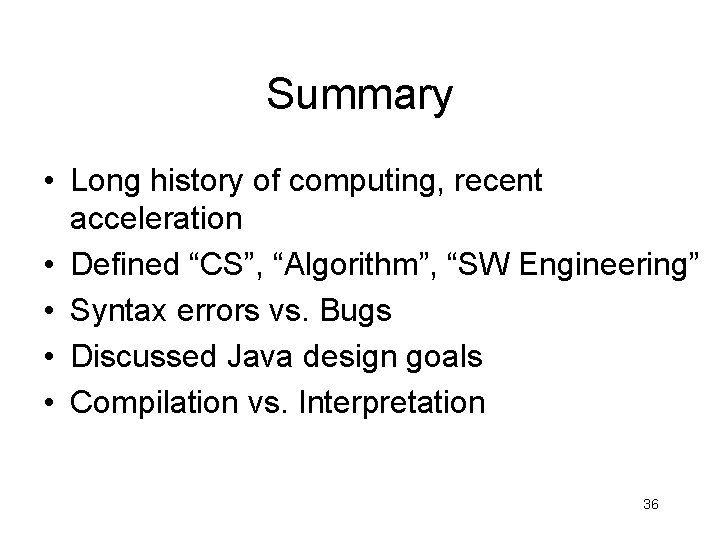 Summary

• Long history of computing, recent acceleration
• Defined “CS”, “Algorithm”, “SW Engineering”
• Syntax errors vs. Bugs
• Discussed Java design goals
• Compilation vs. Interpretation

36